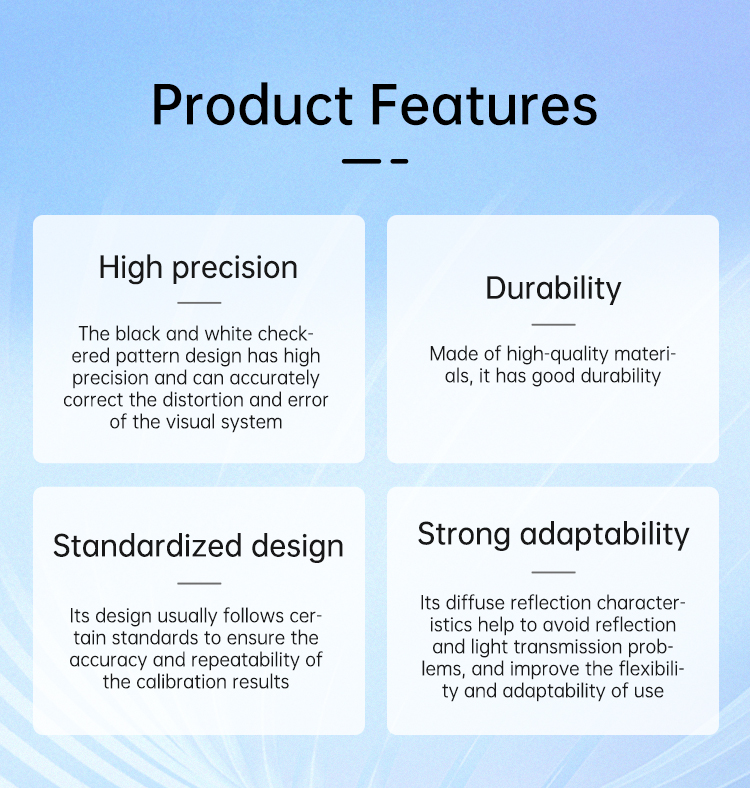 Product Features

High precision

The black and white checkered pattern design has high precision and can accurately correct the distortion and error of the visual system

Durability

Made of high-quality materials, it has good durability

Standardized design

Its design usually follows certain standards to ensure the accuracy and repeatability of the calibration results

Strong adaptability

Its diffuse reflection characteristics help to avoid reflection and light transmission problems, and improve the flexibility and adaptability of use